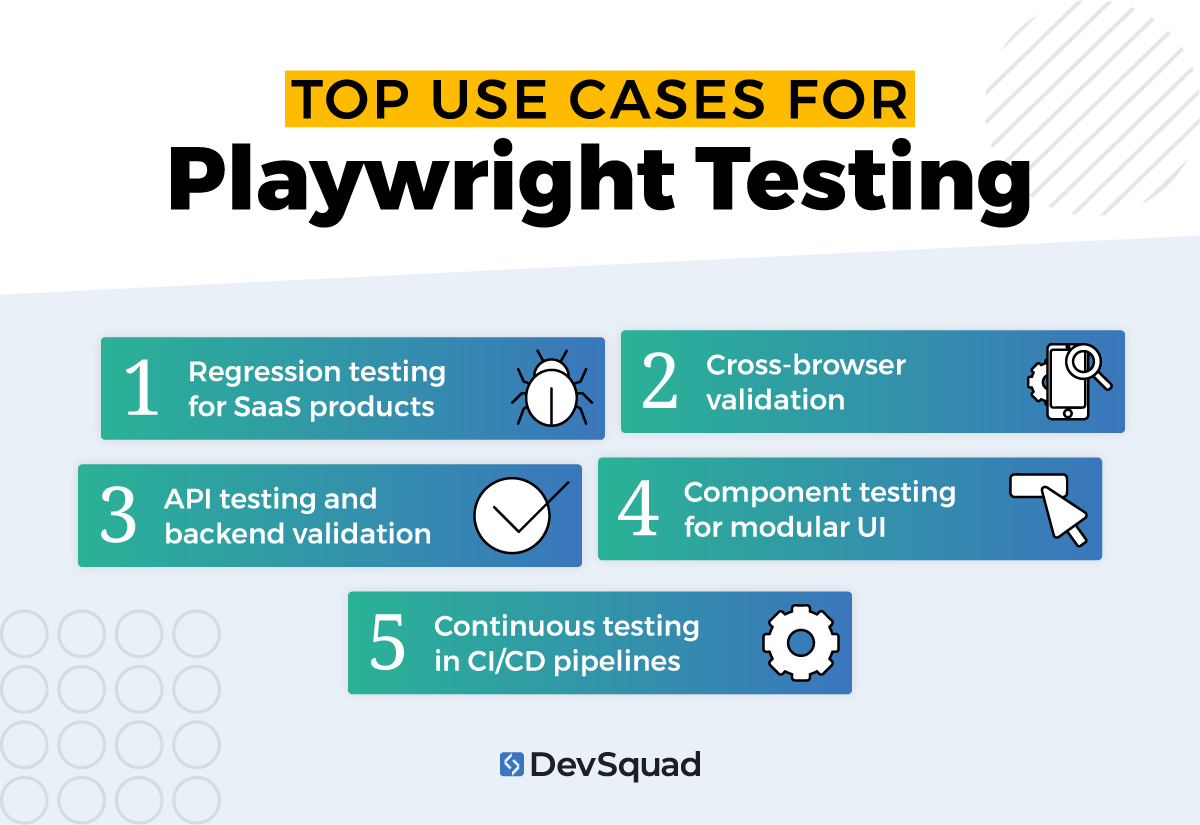 TOP USE CASES FOR
Playwright Testing

1 Regression testing for SaaS products

2 Cross-browser validation

3 API testing and backend validation

4 Component testing for modular UI

5 Continuous testing in CI/CD pipelines

DevSquad